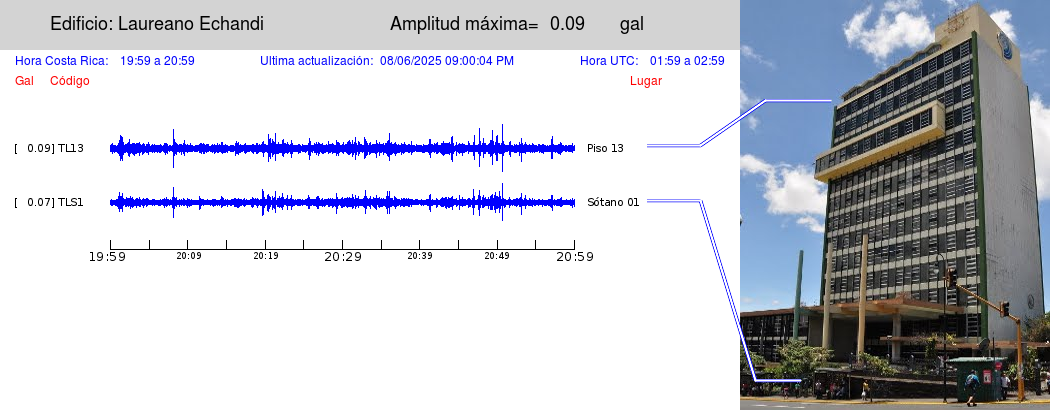 Edificio: Laureano Echandi

Amplitud máxima= 0.09 gal

Hora Costa Rica: 19:59 a 20:59

Ultima actualización: 08/06/2025 09:00:04 PM

Hora UTC: 01:59 a 02:59

Gal Código

Lugar

[ 0.09] TL13

Piso 13

[ 0.07] TLS1

Sótano 01

19:59 20:09 20:19 20:29 20:39 20:49 20:59